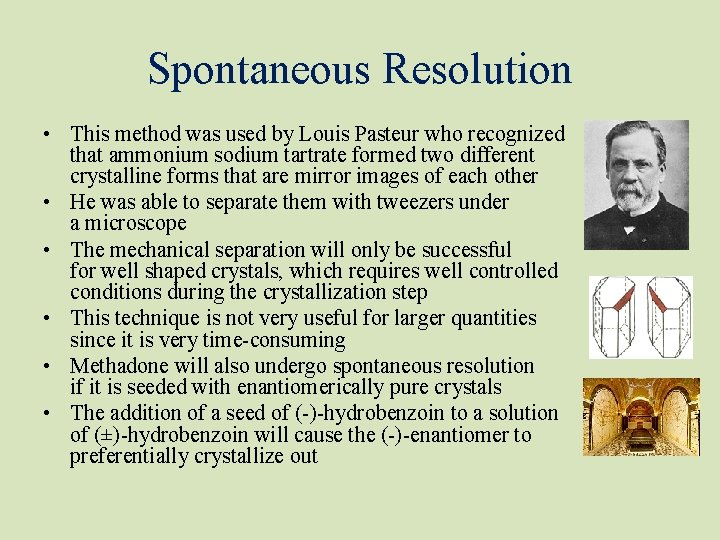 Spontaneous Resolution

• This method was used by Louis Pasteur who recognized that ammonium sodium tartrate formed two different crystalline forms that are mirror images of each other
• He was able to separate them with tweezers under a microscope
• The mechanical separation will only be successful for well shaped crystals, which requires well controlled conditions during the crystallization step
• This technique is not very useful for larger quantities since it is very time-consuming
• Methadone will also undergo spontaneous resolution if it is seeded with enantiomerically pure crystals
• The addition of a seed of (-)-hydrobenzoin to a solution of (±)-hydrobenzoin will cause the (-)-enantiomer to preferentially crystallize out